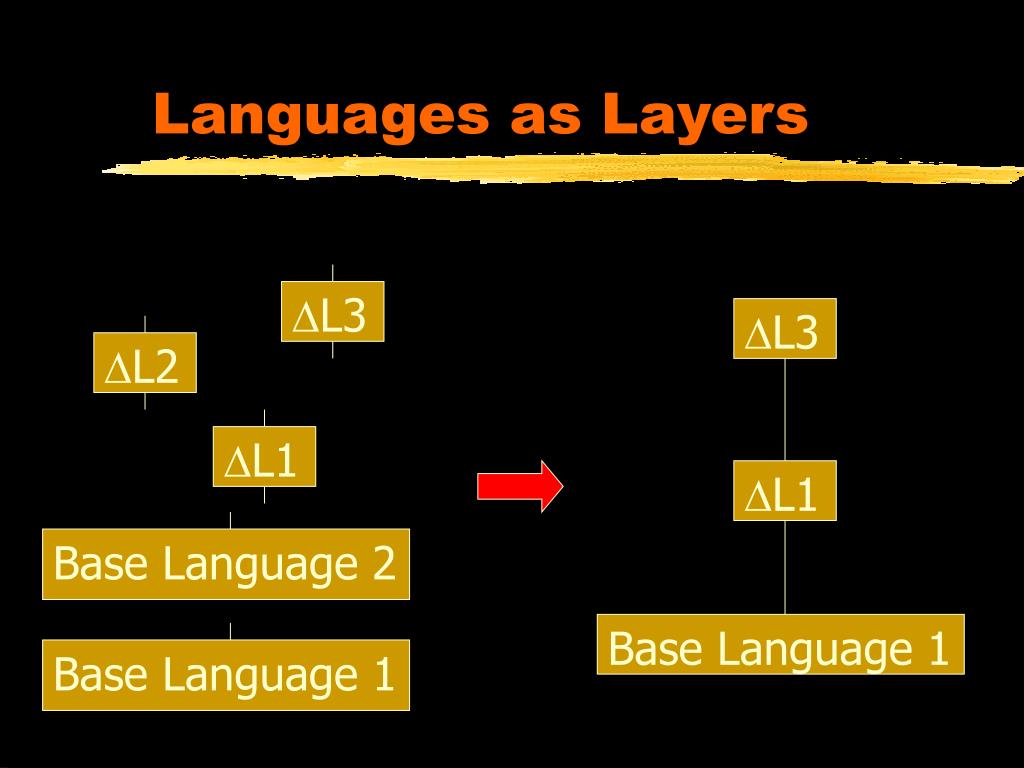 Languages as Layers

$\Delta$L3

$\Delta$L2

$\Delta$L1

Base Language 2

Base Language 1

$\Delta$L3

$\Delta$L1

Base Language 1